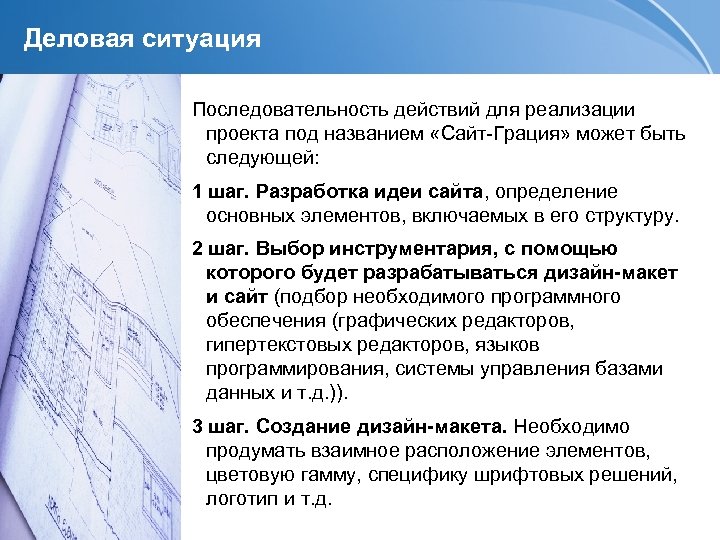 Деловая ситуация

Последовательность действий для реализации проекта под названием «Сайт-Грация» может быть следующей:

1 шаг. Разработка идеи сайта, определение основных элементов, включаемых в его структуру.

2 шаг. Выбор инструментария, с помощью которого будет разрабатываться дизайн-макет и сайт (подбор необходимого программного обеспечения (графических редакторов, гипертекстовых редакторов, языков программирования, системы управления базами данных и т.д.)).

3 шаг. Создание дизайн-макета. Необходимо продумать взаимное расположение элементов, цветовую гамму, специфику шрифтовых решений, логотип и т.д.